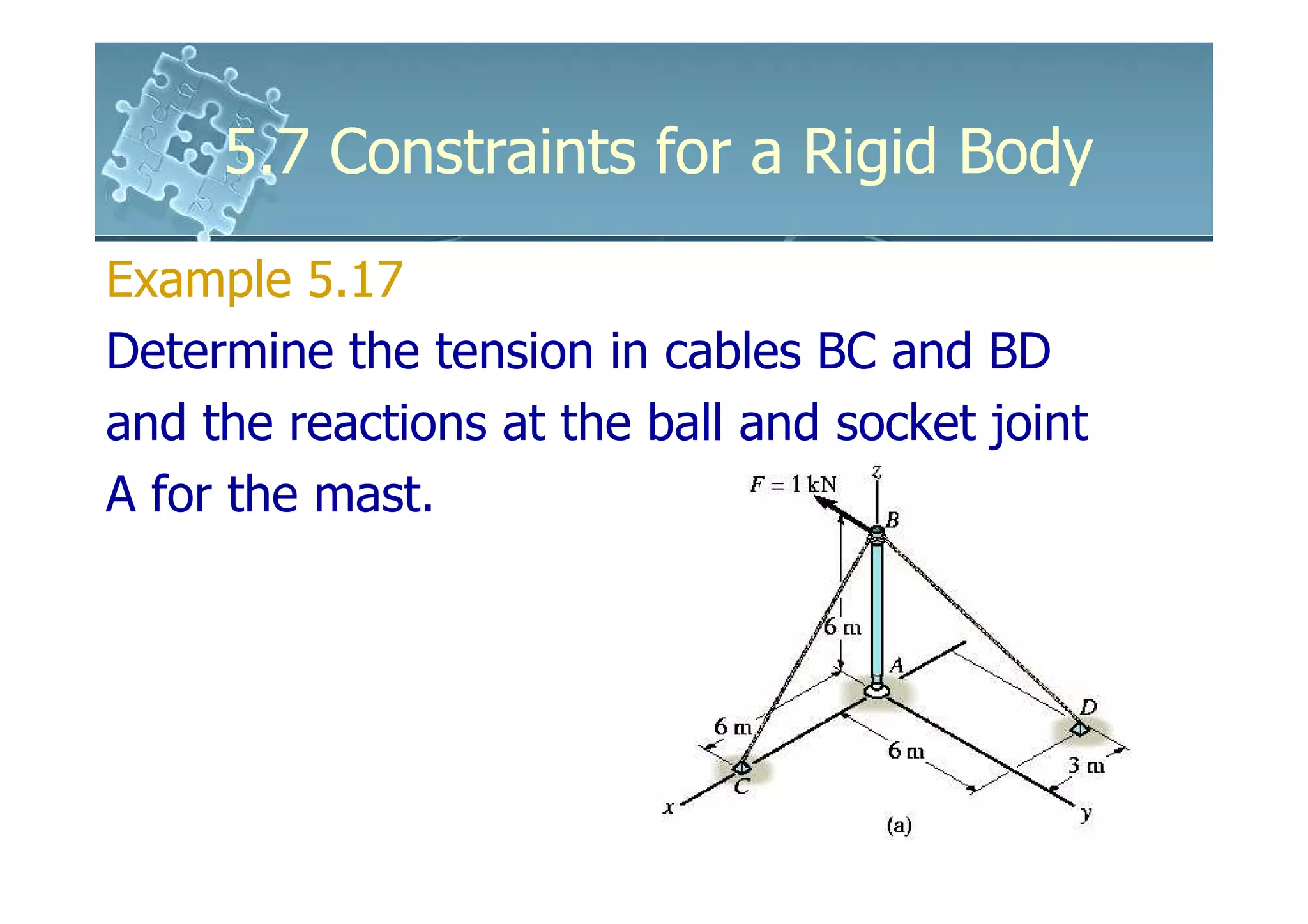 5.7 Constraints for a Rigid Body

Example 5.17

Determine the tension in cables BC and BD and the reactions at the ball and socket joint A for the mast.

$F = 1$ kN
z
B
6 m
A
D
6 m
6 m
3 m
C
x
y
(a)